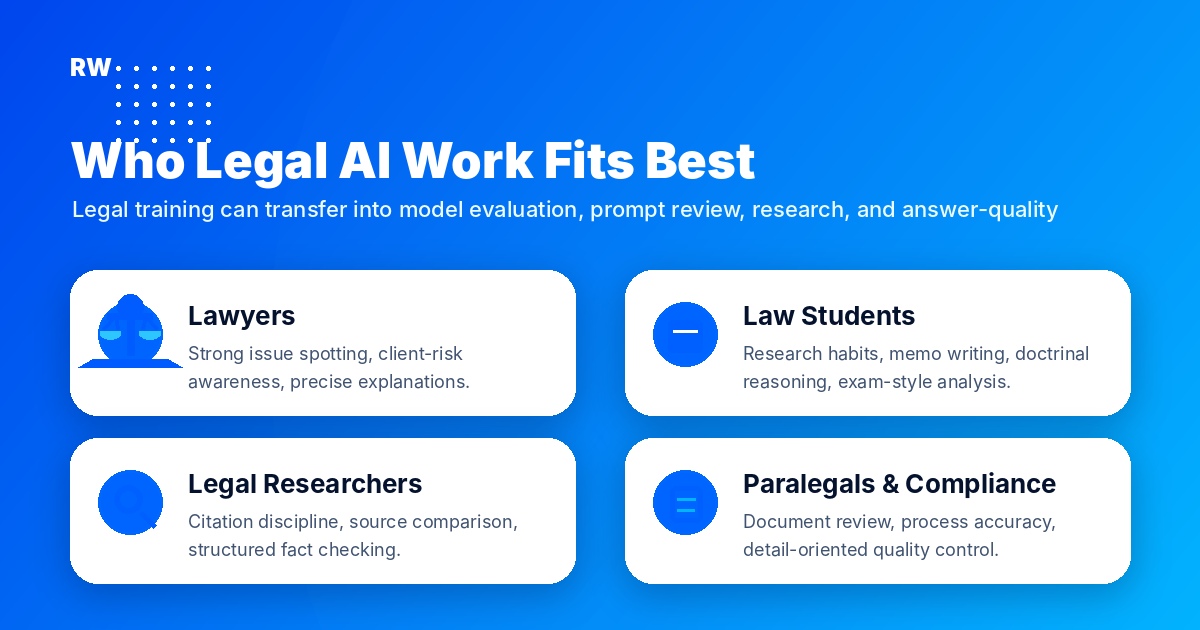 RW

Who Legal AI Work Fits Best

Legal training can transfer into model evaluation, prompt review, research, and answer-quality

Lawyers
Strong issue spotting, client-risk awareness, precise explanations.

Law Students
Research habits, memo writing, doctrinal reasoning, exam-style analysis.

Legal Researchers
Citation discipline, source comparison, structured fact checking.

Paralegals & Compliance
Document review, process accuracy, detail-oriented quality control.